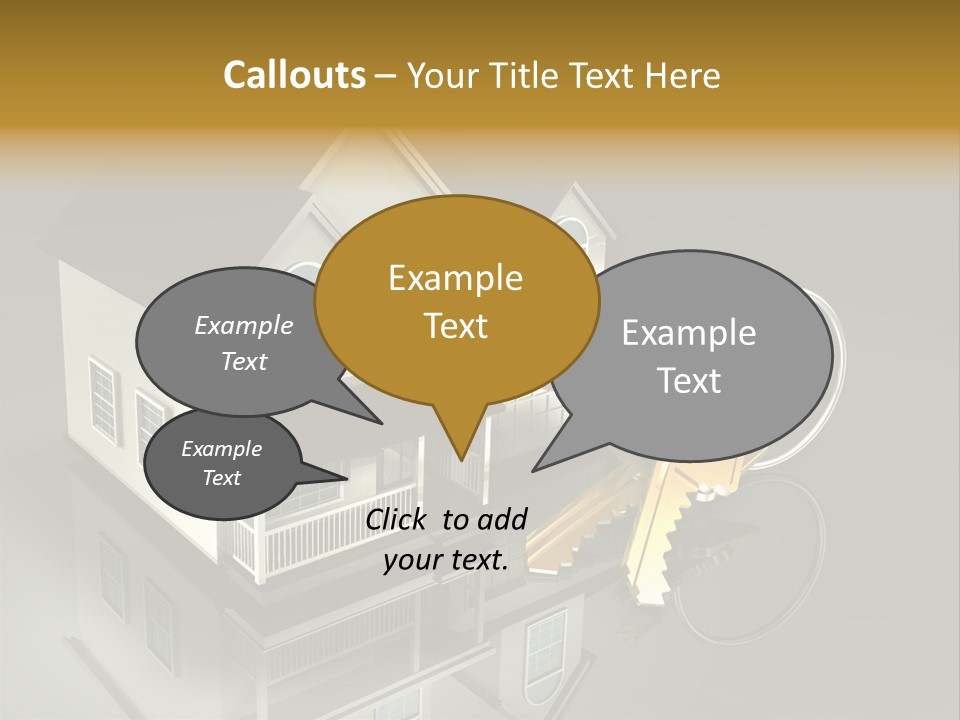 Callouts – Your Title Text Here

Example Text

Example Text

Example Text

Example Text

Click to add your text.